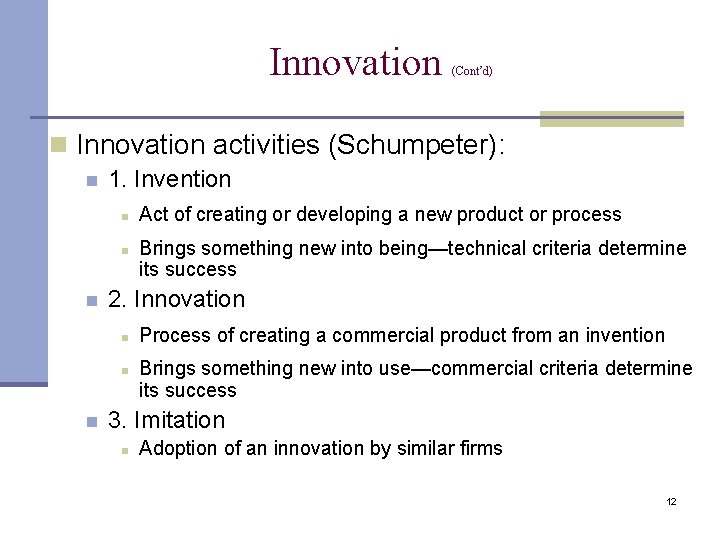 Innovation (Cont'd)

Innovation activities (Schumpeter):

1. Invention

Act of creating or developing a new product or process

Brings something new into being—technical criteria determine its success

2. Innovation

Process of creating a commercial product from an invention

Brings something new into use—commercial criteria determine its success

3. Imitation

Adoption of an innovation by similar firms

12